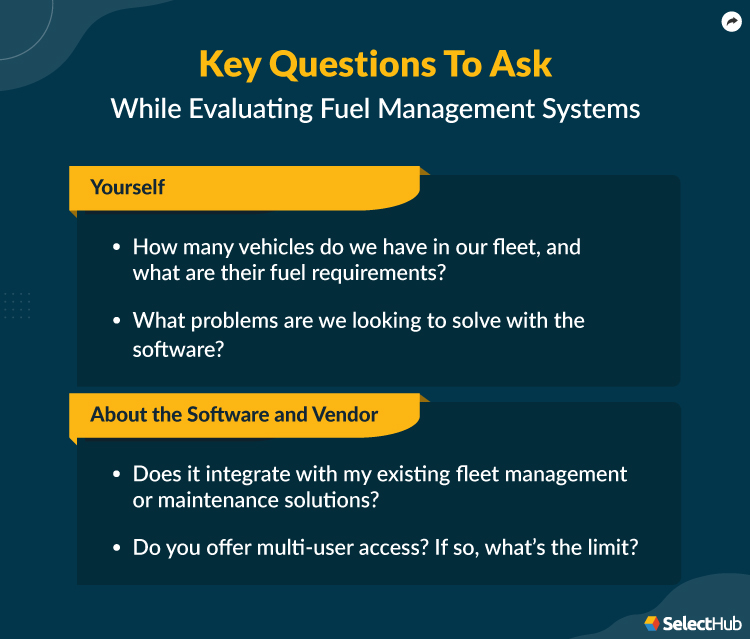 Key Questions To Ask
While Evaluating Fuel Management Systems

Yourself

• How many vehicles do we have in our fleet, and what are their fuel requirements?

• What problems are we looking to solve with the software?

About the Software and Vendor

• Does it integrate with my existing fleet management or maintenance solutions?

• Do you offer multi-user access? If so, what's the limit?

SelectHub